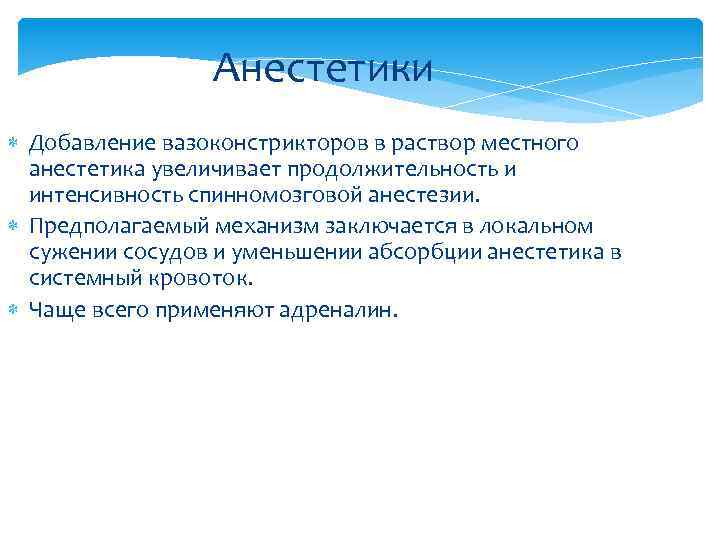 Анестетики

Добавление вазоконстрикторов в раствор местного анестетика увеличивает продолжительность и интенсивность спинномозговой анестезии.

Предполагаемый механизм заключается в локальном сужении сосудов и уменьшении абсорбции анестетика в системный кровоток.

Чаще всего применяют адреналин.